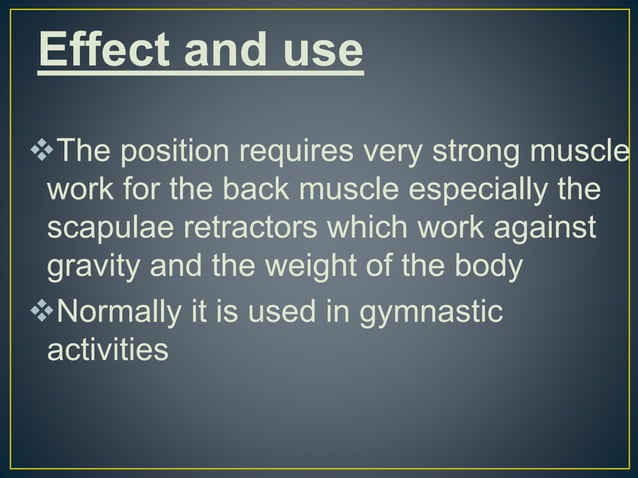 Effect and use

❖The position requires very strong muscle work for the back muscle especially the scapulae retractors which work against gravity and the weight of the body

❖Normally it is used in gymnastic activities